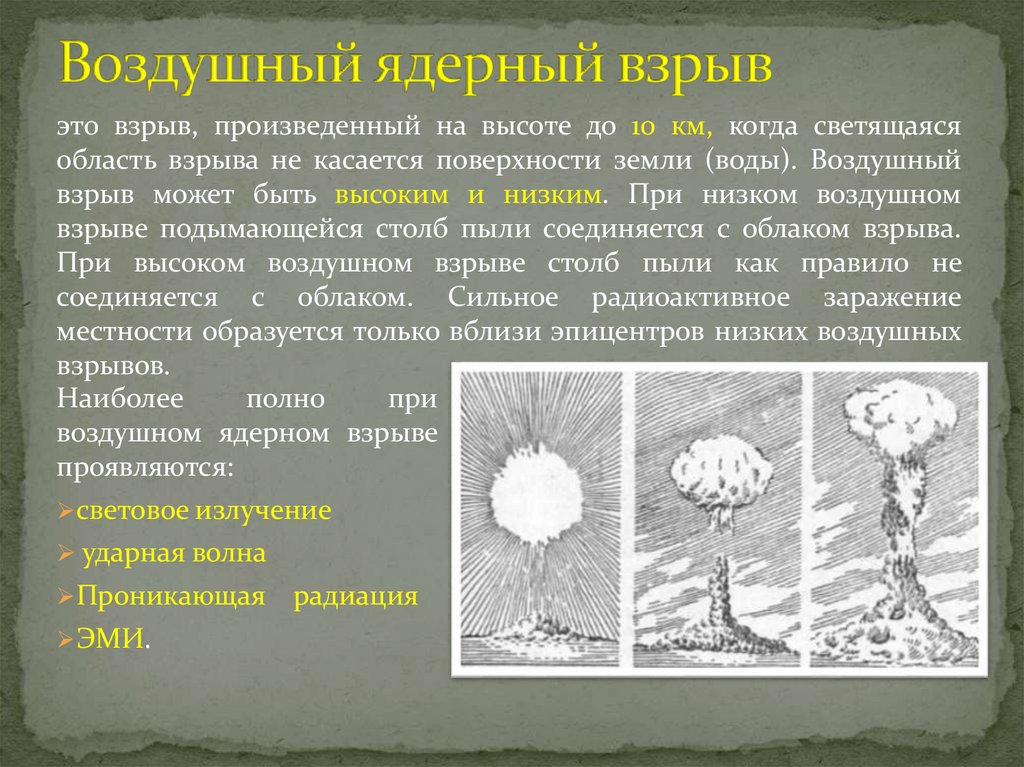 Воздушный ядерный взрыв

это взрыв, произведенный на высоте до 10 км, когда светящаяся область взрыва не касается поверхности земли (воды). Воздушный взрыв может быть высоким и низким. При низком воздушном взрыве подымающейся столб пыли соединяется с облаком взрыва. При высоком воздушном взрыве столб пыли как правило не соединяется с облаком. Сильное радиоактивное заражение местности образуется только вблизи эпицентров низких воздушных взрывов.

Наиболее полно при воздушном ядерном взрыве проявляются:

➢световое излучение

➢ ударная волна

➢Проникающая радиация

➢ЭМИ.